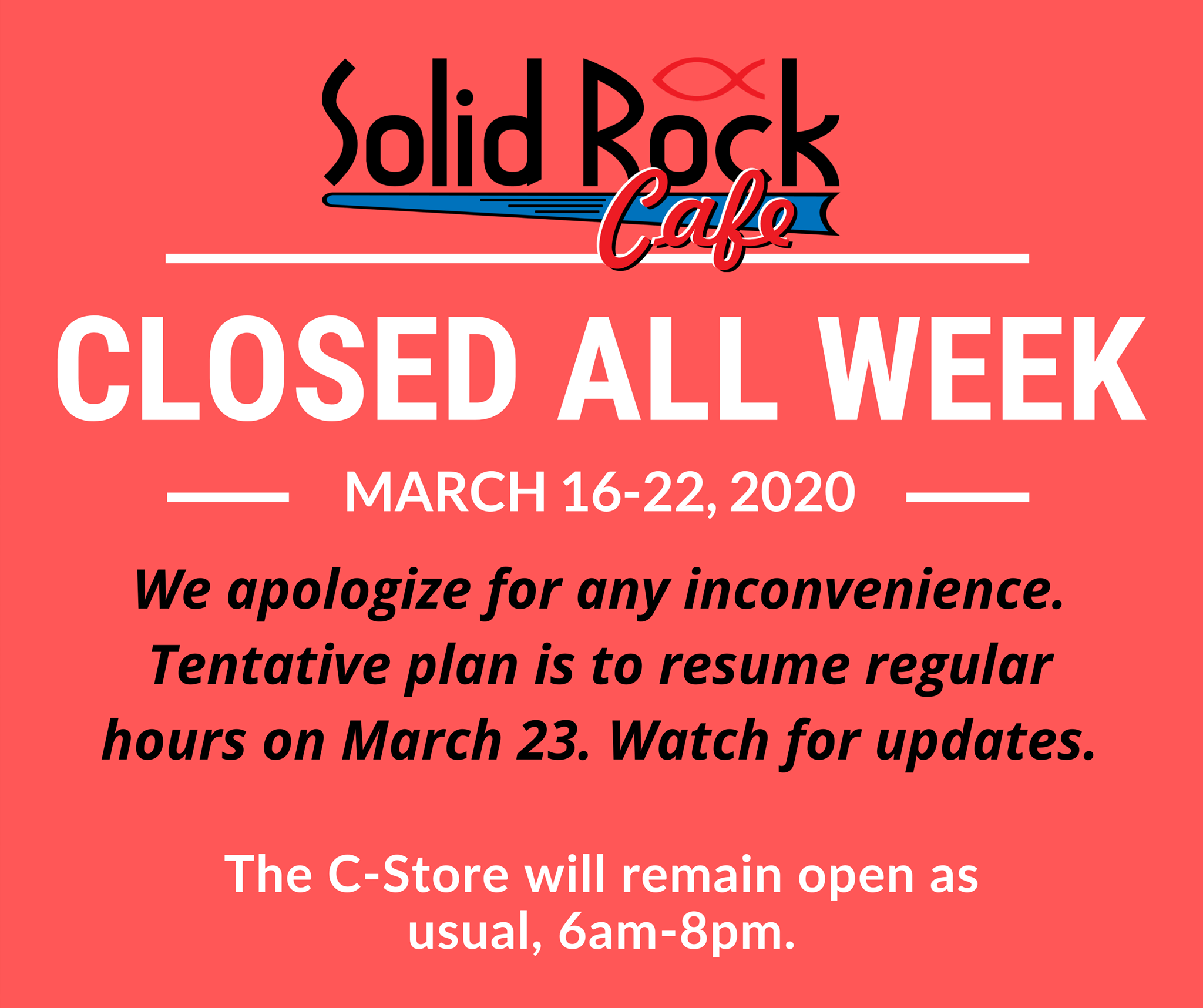 Solid Rock Cafe

CLOSED ALL WEEK

MARCH 16-22, 2020

We apologize for any inconvenience. Tentative plan is to resume regular hours on March 23. Watch for updates.

The C-Store will remain open as usual, 6am-8pm.